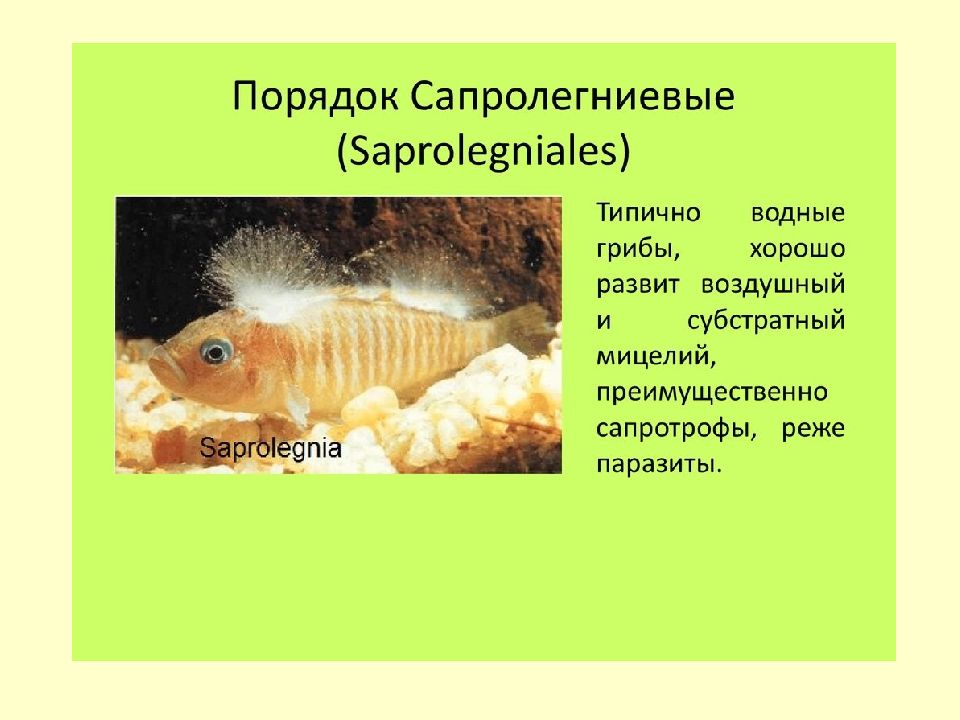 Порядок Сапролегниевые (Saprolegniales)

Saprolegnia

Типично водные грибы, хорошо развит воздушный и субстратный мицелий, преимущественно сапротрофы, реже паразиты.